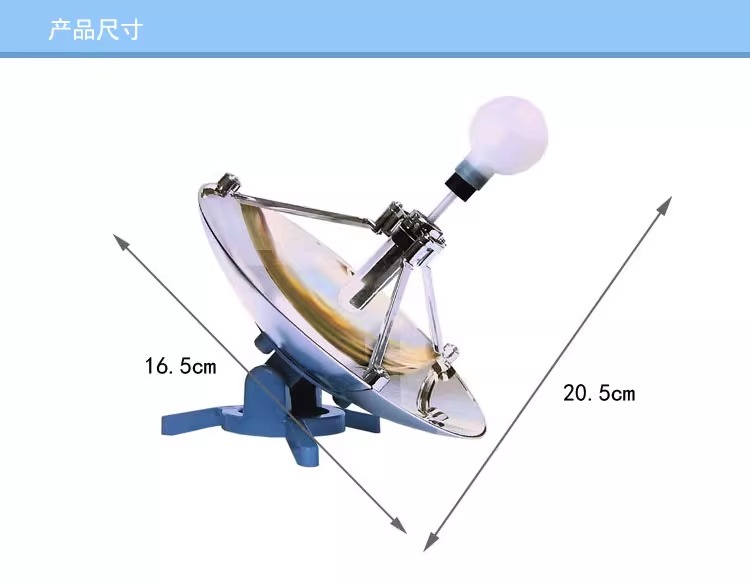 产品尺寸

16.5cm

20.5cm